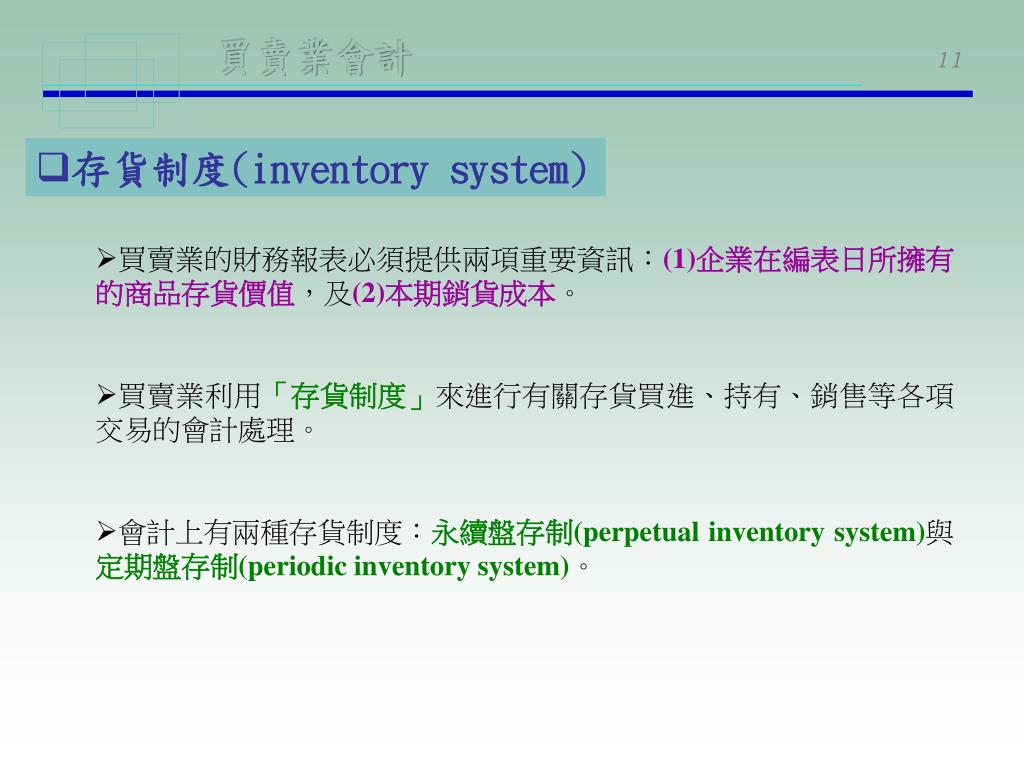 買賣業會計

11

❑存貨制度(inventory system)

➢買賣業的財務報表必須提供兩項重要資訊：(1)企業在編表日所擁有的商品存貨價值，及(2)本期銷貨成本。

➢買賣業利用「存貨制度」來進行有關存貨買進、持有、銷售等各項交易的會計處理。

➢會計上有兩種存貨制度：永續盤存制(perpetual inventory system)與定期盤存制(periodic inventory system)。